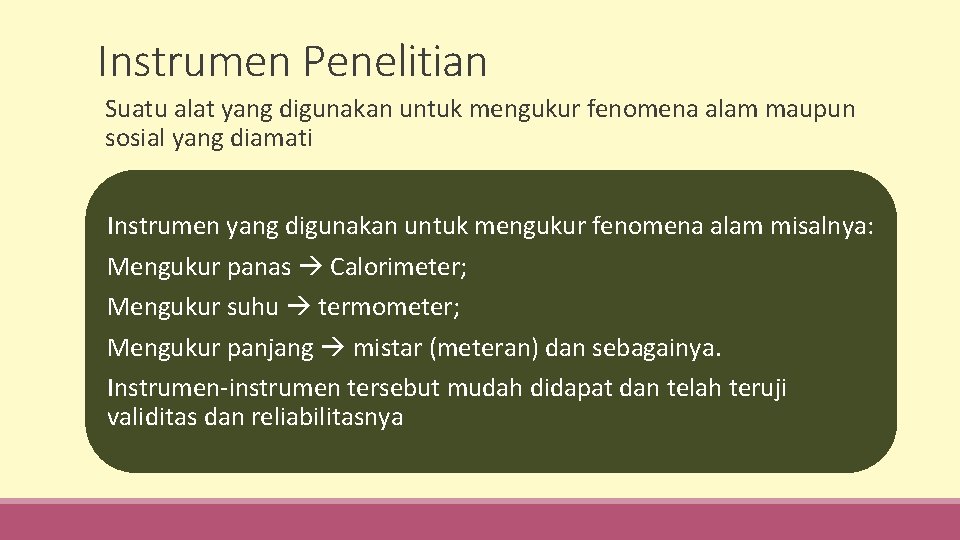 Instrumen Penelitian

Suatu alat yang digunakan untuk mengukur fenomena alam maupun sosial yang diamati

Instrumen yang digunakan untuk mengukur fenomena alam misalnya:

Mengukur panas → Calorimeter;

Mengukur suhu → termometer;

Mengukur panjang → mistar (meteran) dan sebagainya.

Instrumen-instrumen tersebut mudah didapat dan telah teruji validitas dan reliabilitasnya